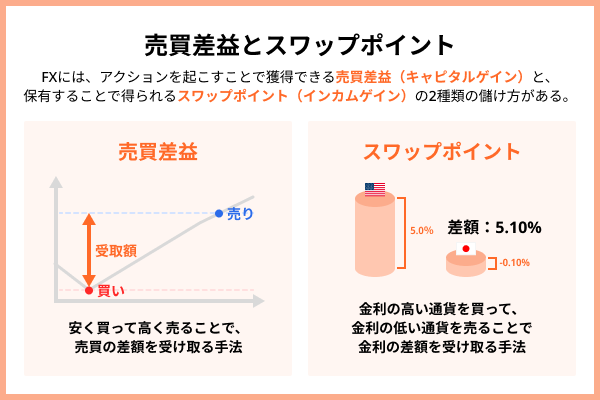 売買差益とスワップポイント

FXには、アクションを起こすことで獲得できる売買差益（キャピタルゲイン）と、保有することで得られるスワップポイント（インカムゲイン）の2種類の儲け方がある。

売買差益

売り

受取額

買い

安く買って高く売ることで、売買の差額を受け取る手法

スワップポイント

5.0%

差額：5.10%

-0.10%

金利の高い通貨を買って、金利の低い通貨を売ることで金利の差額を受け取る手法